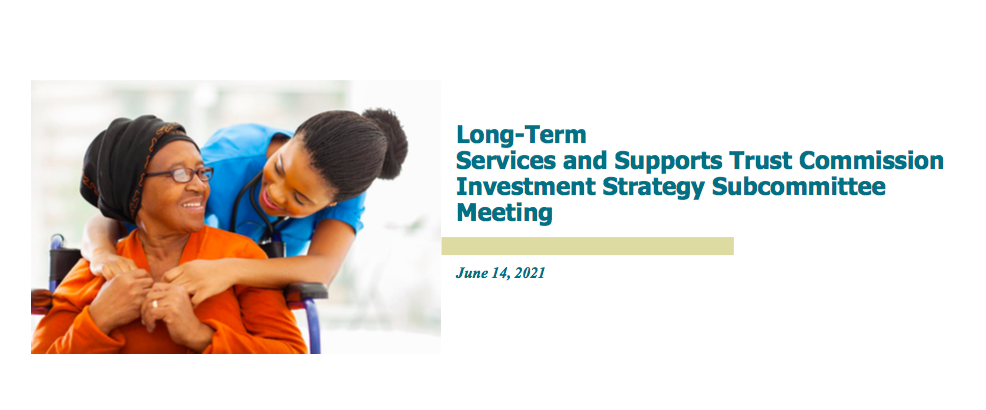 Long-Term
Services and Supports Trust Commission
Investment Strategy Subcommittee
Meeting

June 14, 2021